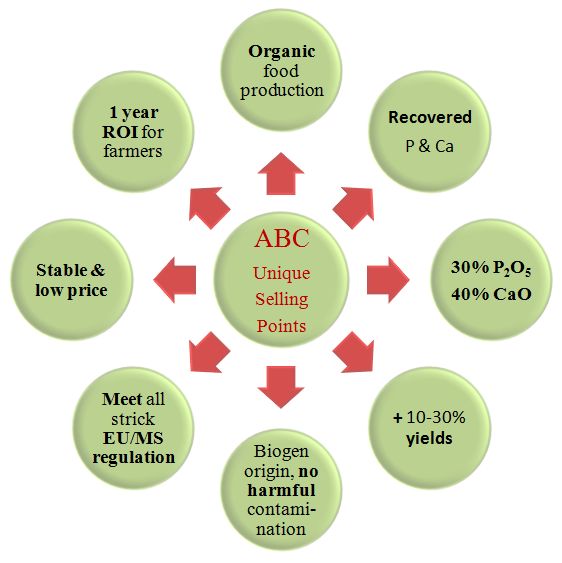 ABC
Unique
Selling
Points

Organic food production

Recovered
P & Ca

30% $P_2O_5$
40% CaO

+ 10-30% yields

Biogen origin, no harmful contamination

Meet all strick EU/MS regulation

Stable & low price

1 year ROI for farmers